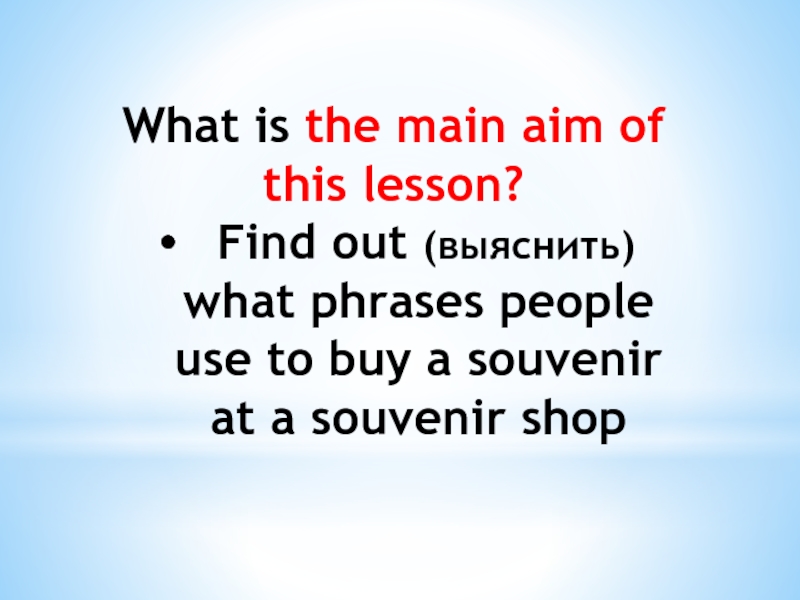 What is the main aim of this lesson?

• Find out (выяснить) what phrases people use to buy a souvenir at a souvenir shop